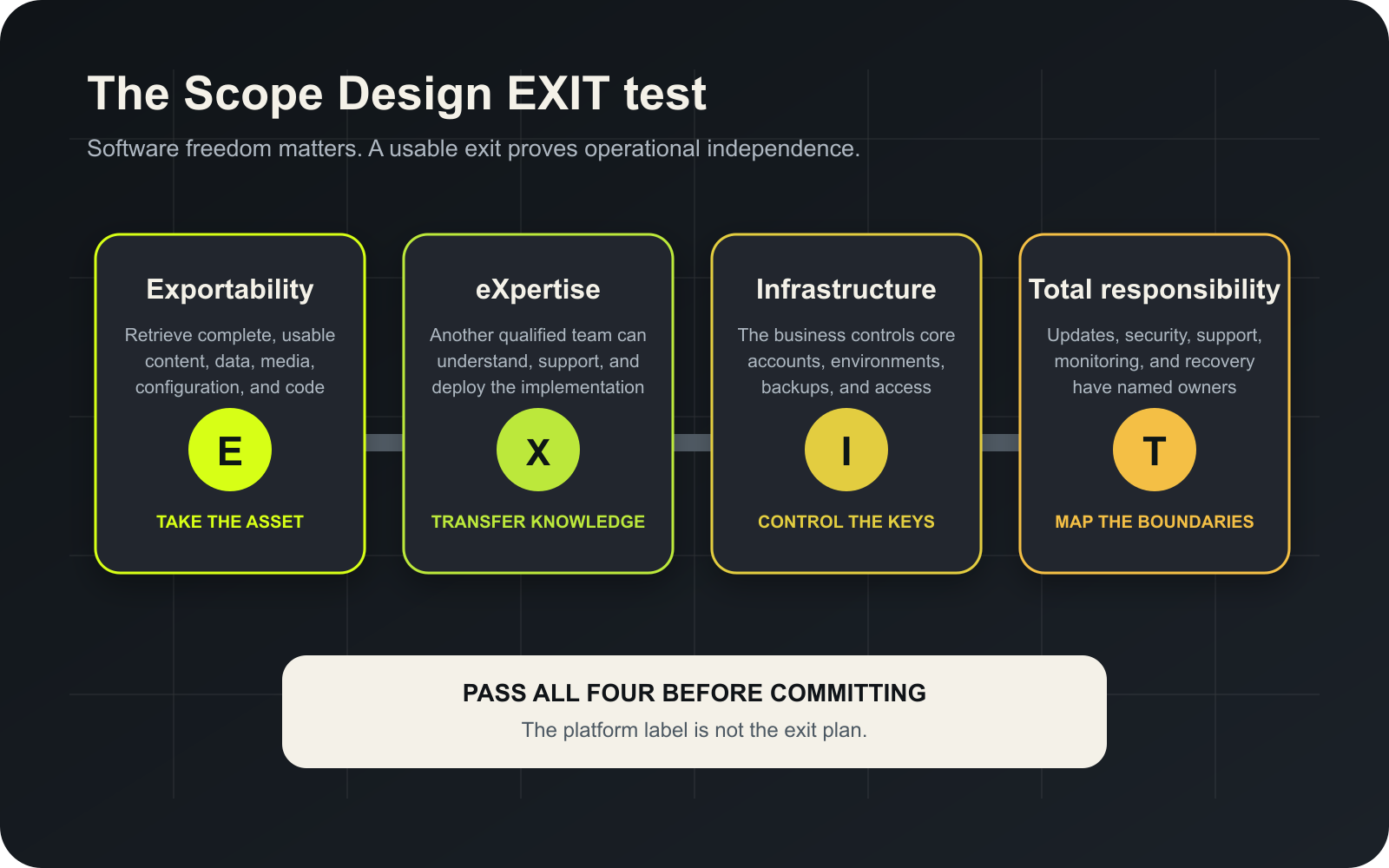 The Scope Design EXIT test

Software freedom matters. A usable exit proves operational independence.

Exportability

Retrieve complete, usable content, data, media, configuration, and code

E

TAKE THE ASSET

eXpertise

Another qualified team can understand, support, and deploy the implementation

X

TRANSFER KNOWLEDGE

Infrastructure

The business controls core accounts, environments, backups, and access

I

CONTROL THE KEYS

Total responsibility

Updates, security, support, monitoring, and recovery have named owners

T

MAP THE BOUNDARIES

PASS ALL FOUR BEFORE COMMITTING

The platform label is not the exit plan.